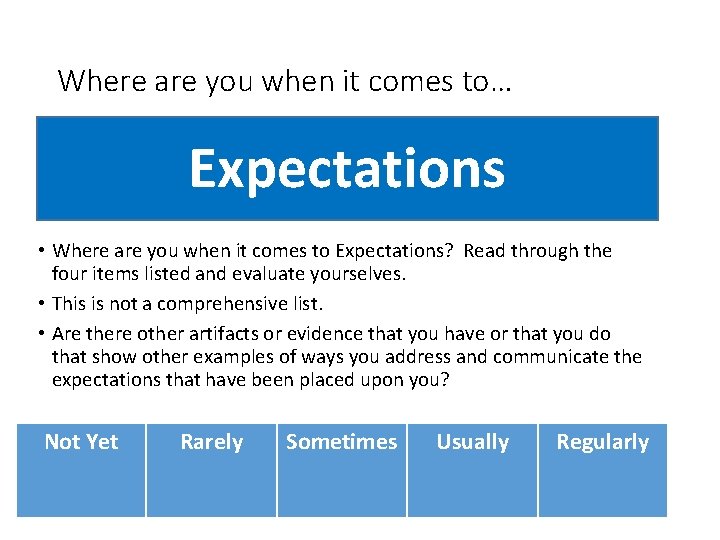 Where are you when it comes to…

Expectations

• Where are you when it comes to Expectations? Read through the four items listed and evaluate yourselves.
• This is not a comprehensive list.
• Are there other artifacts or evidence that you have or that you do that show other examples of ways you address and communicate the expectations that have been placed upon you?

| Not Yet | Rarely | Sometimes | Usually | Regularly |
|---|---|---|---|---|